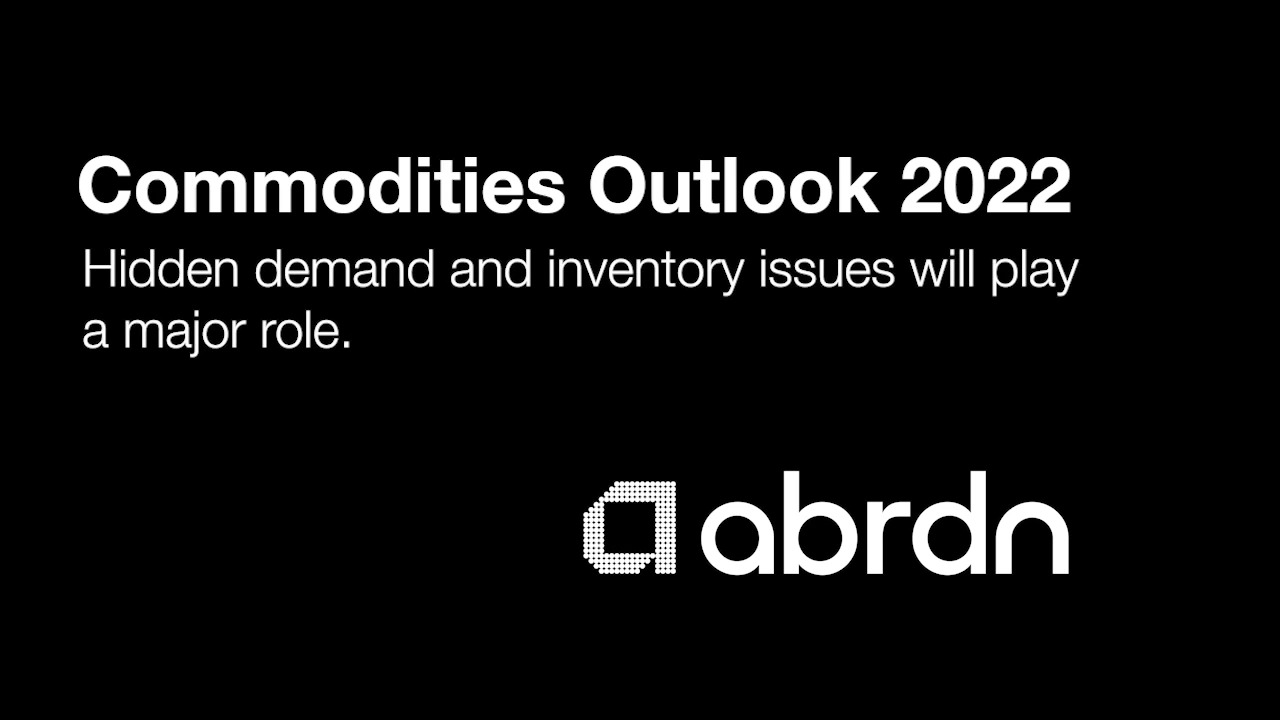 Commodities Outlook 2022

Hidden demand and inventory issues will play a major role.

abrdn